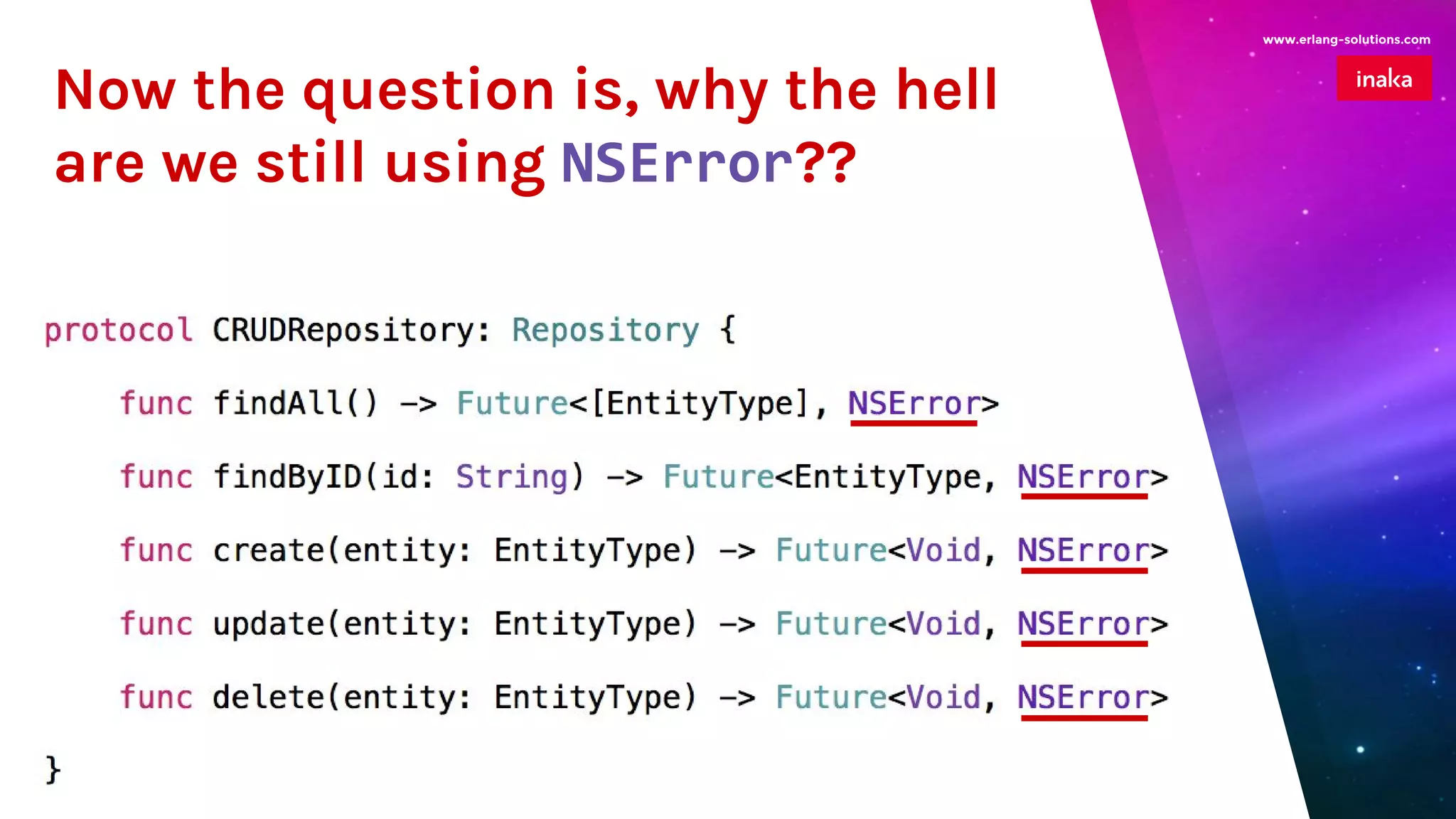 www.erlang-solutions.com

inaka

Now the question is, why the hell are we still using NSError??

protocol CRUDRepository: Repository {

func findAll() -> Future<[EntityType], NSError>

func findByID(id: String) -> Future<EntityType, NSError>

func create(entity: EntityType) -> Future<Void, NSError>

func update(entity: EntityType) -> Future<Void, NSError>

func delete(entity: EntityType) -> Future<Void, NSError>

}